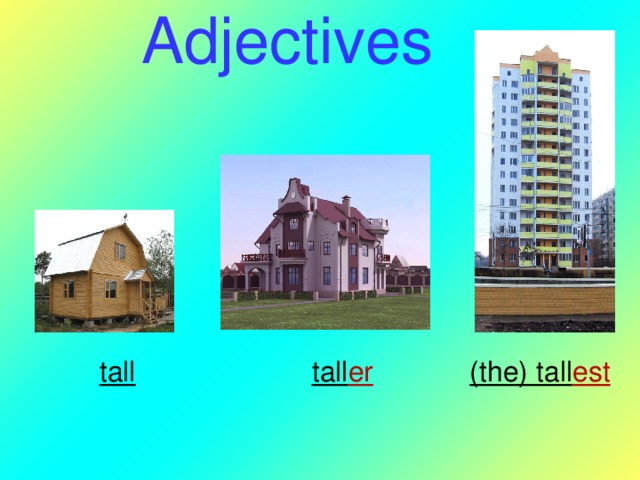 Adjectives

tall

taller

(the) tallest